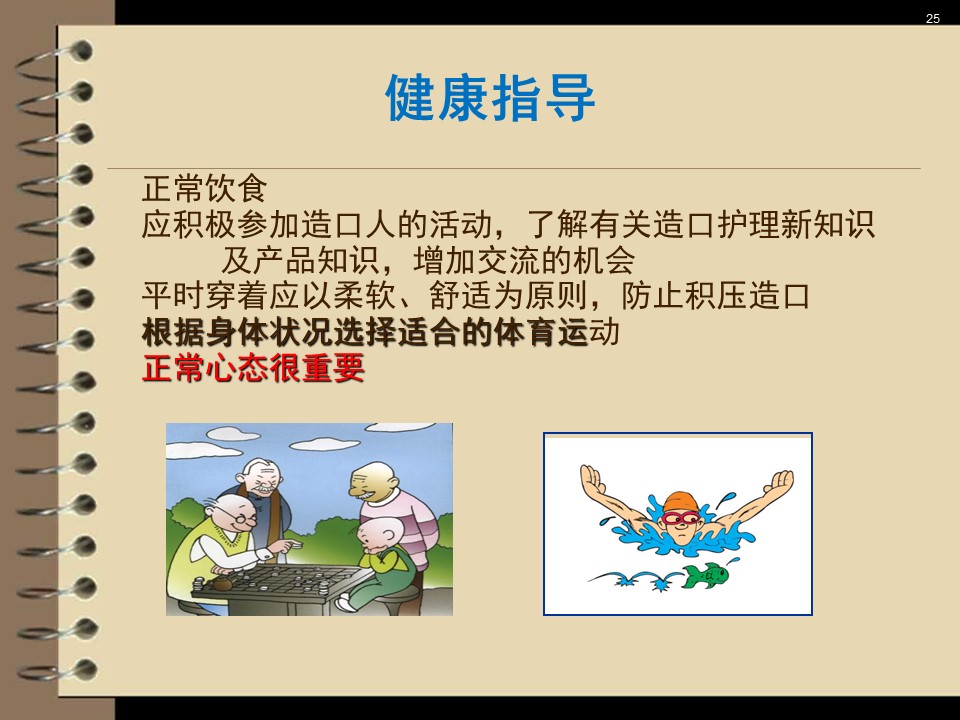 25

健康指导

正常饮食
应积极参加造口人的活动，了解有关造口护理新知识及产品知识，增加交流的机会
平时穿着应以柔软、舒适为原则，防止积压造口
根据身体状况选择适合的体育运动
正常心态很重要